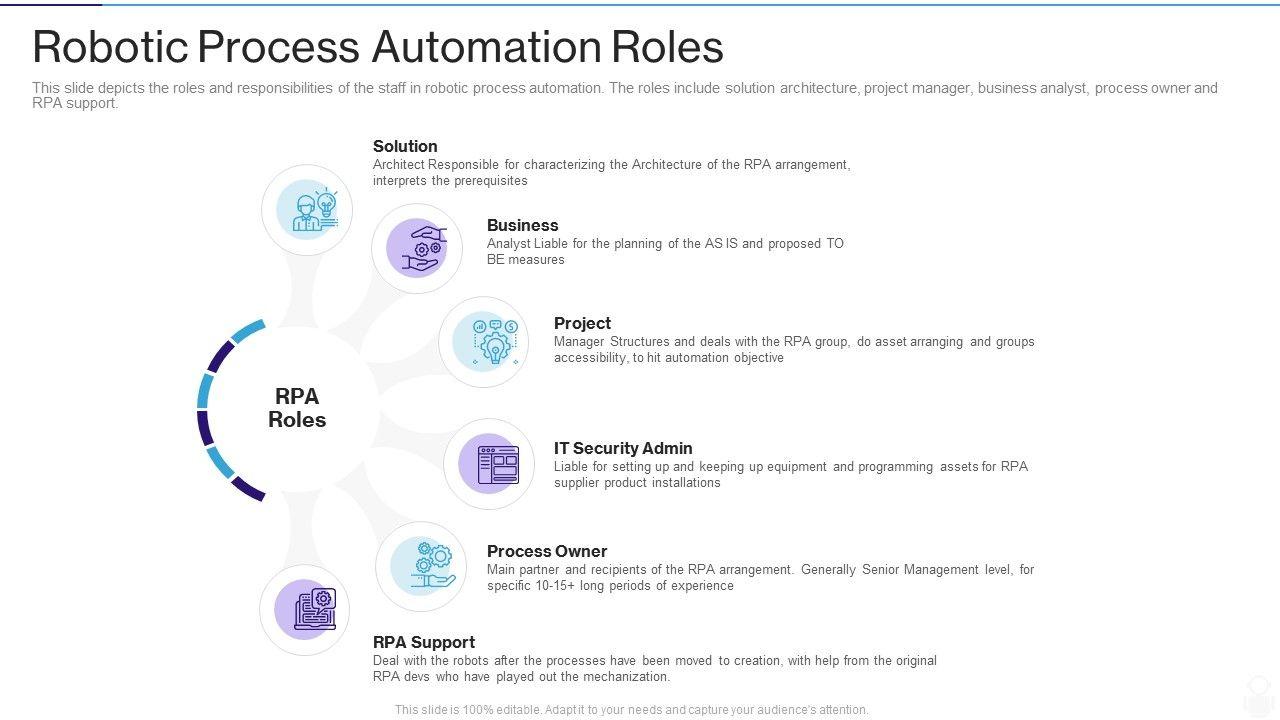 Robotic Process Automation Roles

This slide depicts the roles and responsibilities of the staff in robotic process automation. The roles include solution architecture, project manager, business analyst, process owner and RPA support.

RPA Roles

Solution
Architect Responsible for characterizing the Architecture of the RPA arrangement, interprets the prerequisites

Business
Analyst Liable for the planning of the AS IS and proposed TO BE measures

Project
Manager Structures and deals with the RPA group, do asset arranging and groups accessibility, to hit automation objective

IT Security Admin
Liable for setting up and keeping up equipment and programming assets for RPA supplier product installations

Process Owner
Main partner and recipients of the RPA arrangement. Generally Senior Management level, for specific 10-15+ long periods of experience

RPA Support
Deal with the robots after the processes have been moved to creation, with help from the original RPA devs who have played out the mechanization.

This slide is 100% editable. Adapt it to your needs and capture your audience's attention.